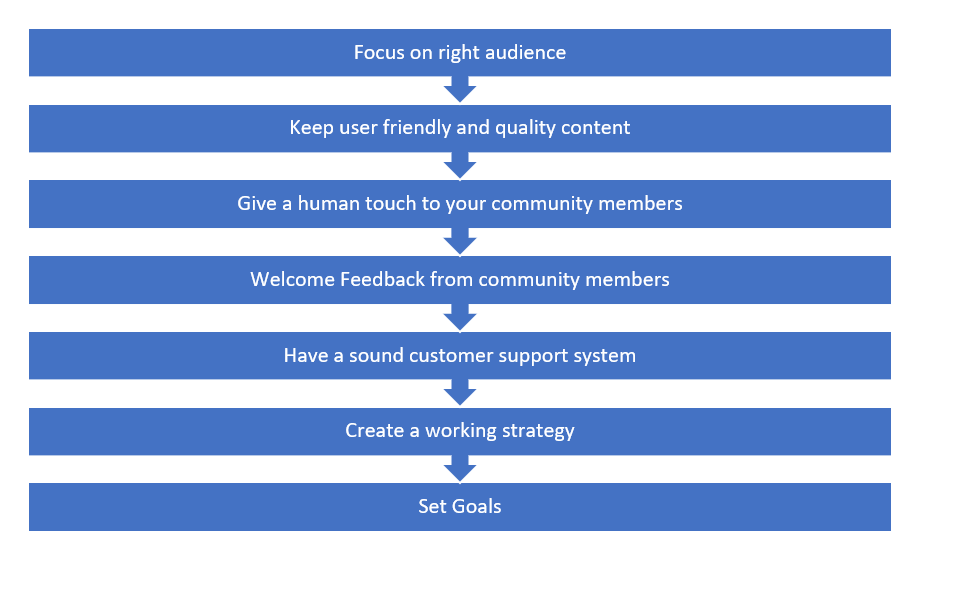 Focus on right audience

Keep user friendly and quality content

Give a human touch to your community members

Welcome Feedback from community members

Have a sound customer support system

Create a working strategy

Set Goals